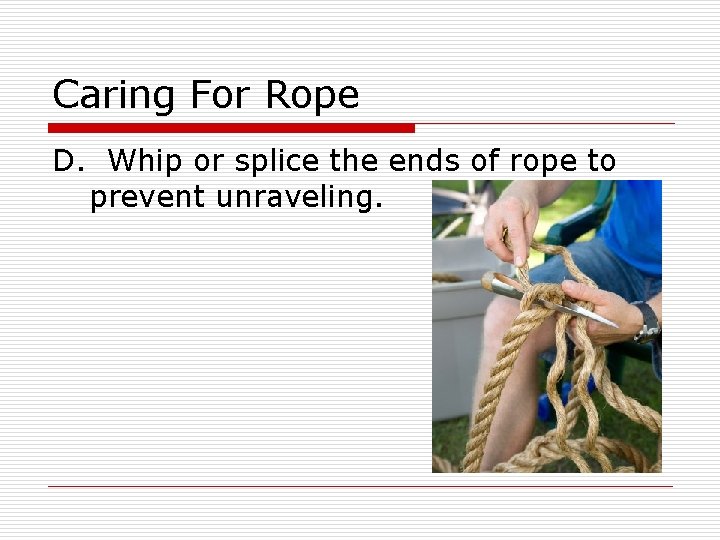 Caring For Rope

D. Whip or splice the ends of rope to prevent unraveling.